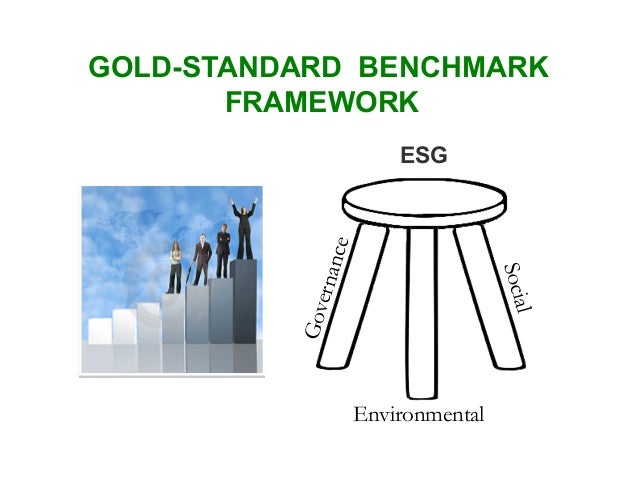 GOLD-STANDARD BENCHMARK FRAMEWORK

ESG

Governance

Social

Environmental